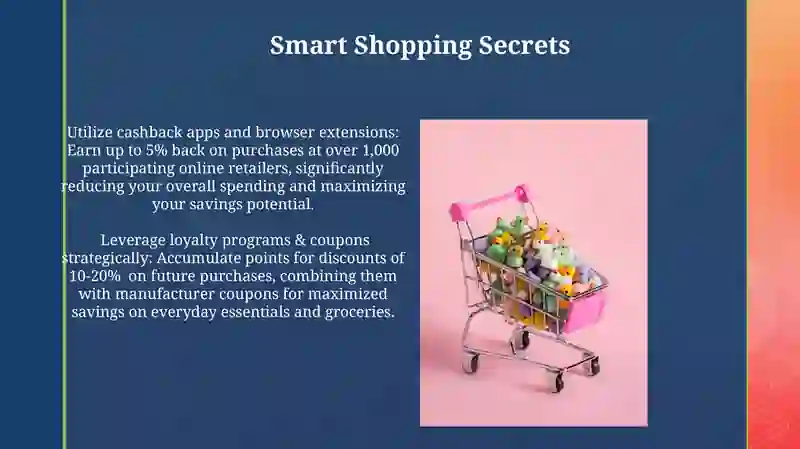 Smart Shopping Secrets

Utilize cashback apps and browser extensions: Earn up to 5% back on purchases at over 1,000 participating online retailers, significantly reducing your overall spending and maximizing your savings potential.

Leverage loyalty programs & coupons strategically: Accumulate points for discounts of 10-20% on future purchases, combining them with manufacturer coupons for maximized savings on everyday essentials and groceries.